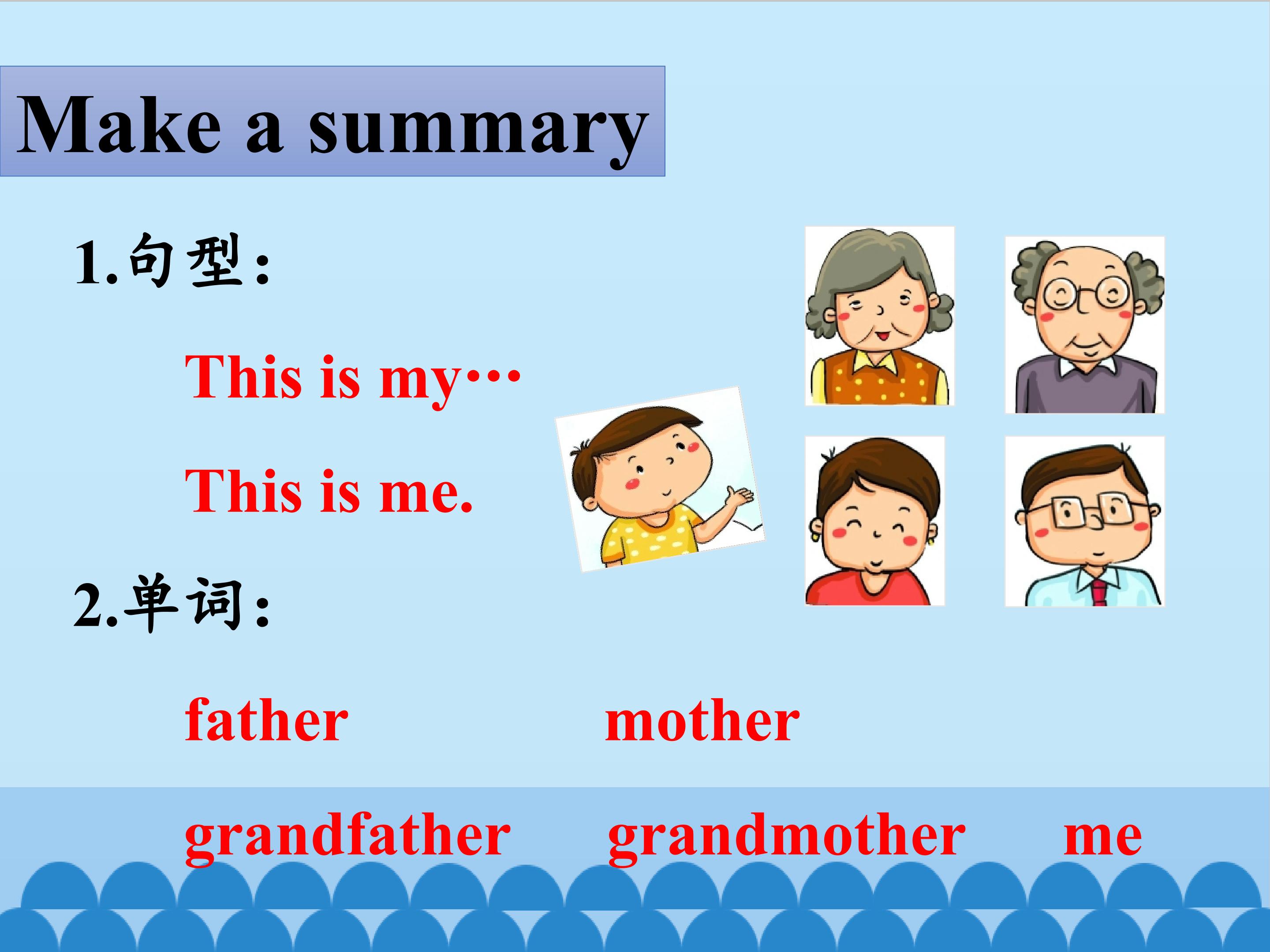 Make a summary

1.句型:

This is my…

This is me.

2.单词:

father mother

grandfather grandmother me